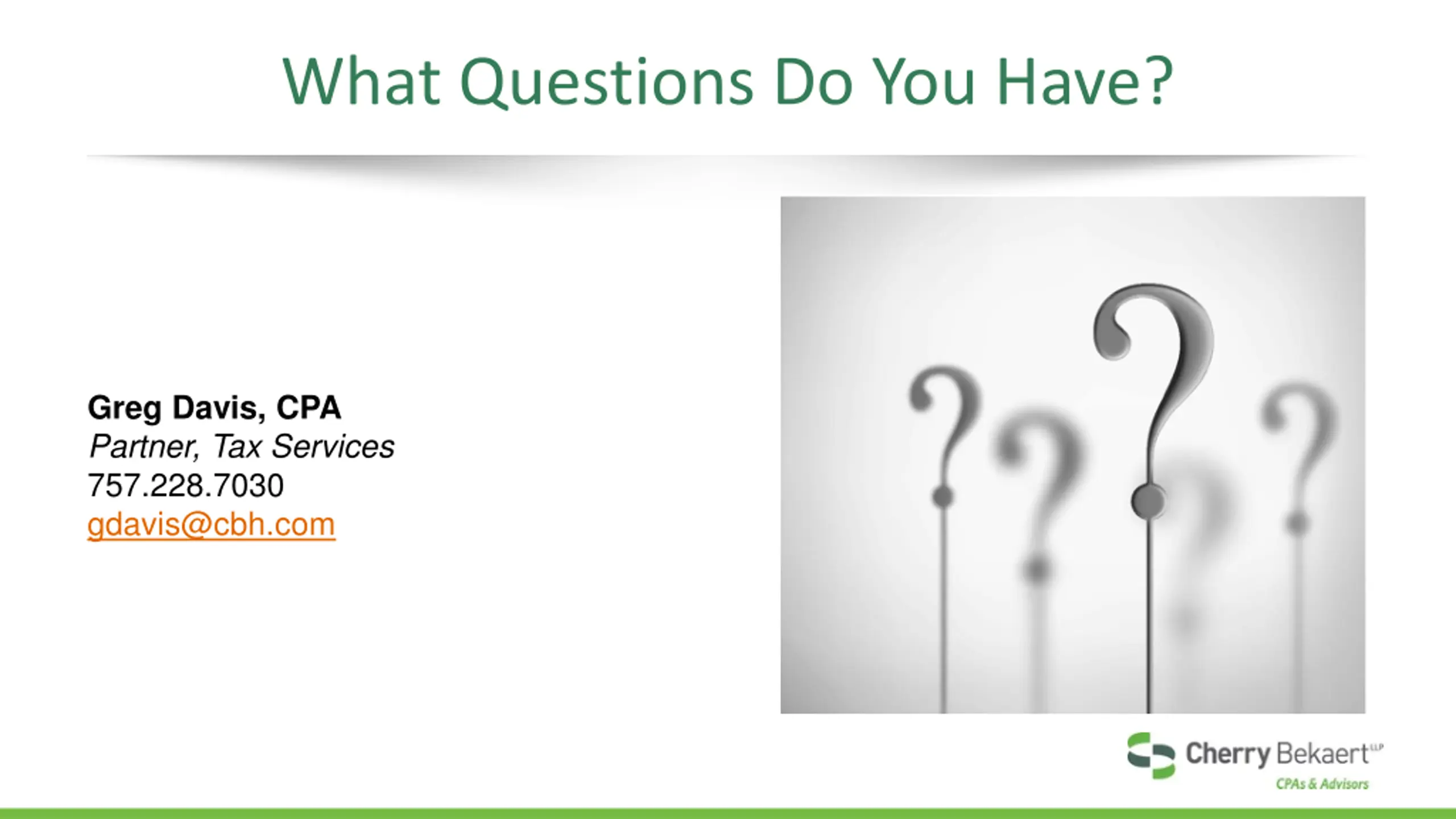 What Questions Do You Have?

Greg Davis, CPA
Partner, Tax Services
757.228.7030
gdavis@cbh.com

Cherry Bekaert LLP
CPAs & Advisors